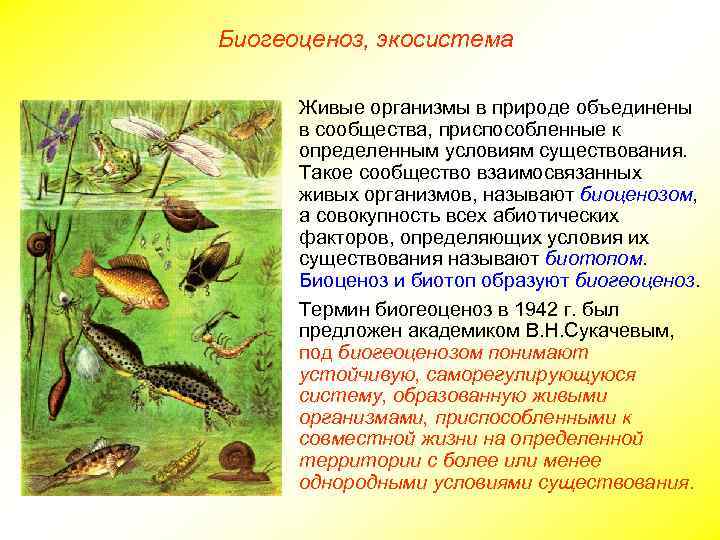 Биогеоценоз, экосистема

Живые организмы в природе объединены в сообщества, приспособленные к определенным условиям существования. Такое сообщество взаимосвязанных живых организмов, называют биоценозом, а совокупность всех абиотических факторов, определяющих условия их существования называют биотопом. Биоценоз и биотоп образуют биогеоценоз.

Термин биогеоценоз в 1942 г. был предложен академиком В.Н.Сукачевым, под биогеоценозом понимают устойчивую, саморегулирующуюся систему, образованную живыми организмами, приспособленными к совместной жизни на определенной территории с более или менее однородными условиями существования.